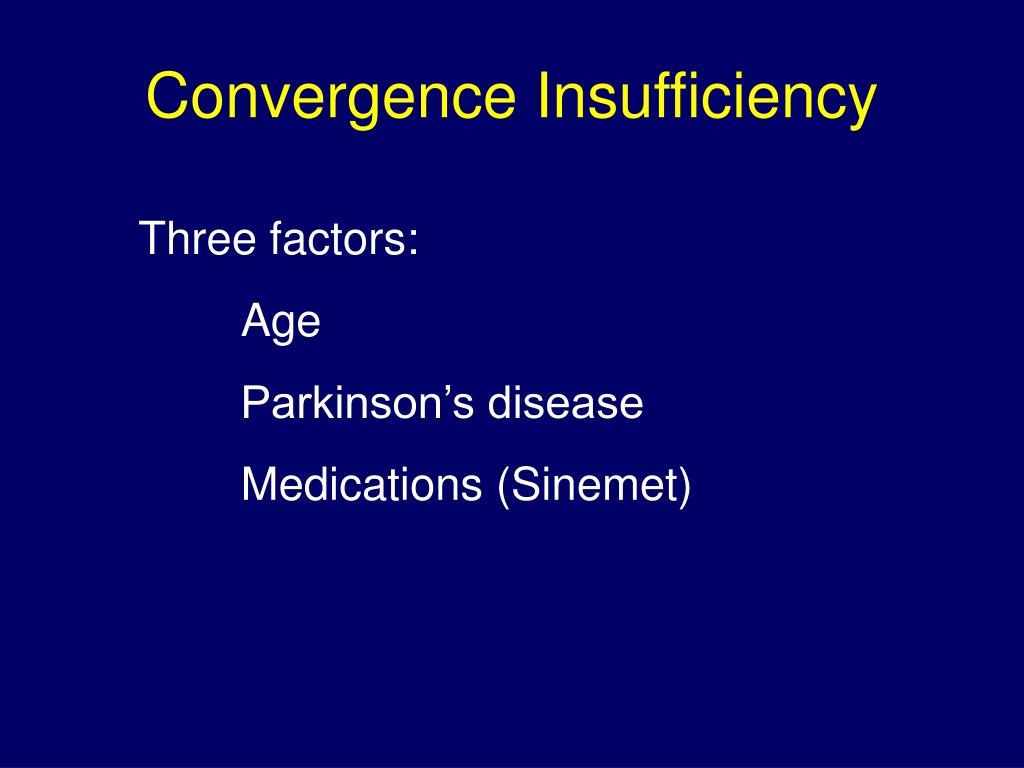 Convergence Insufficiency

Three factors:

Age

Parkinson’s disease

Medications (Sinemet)